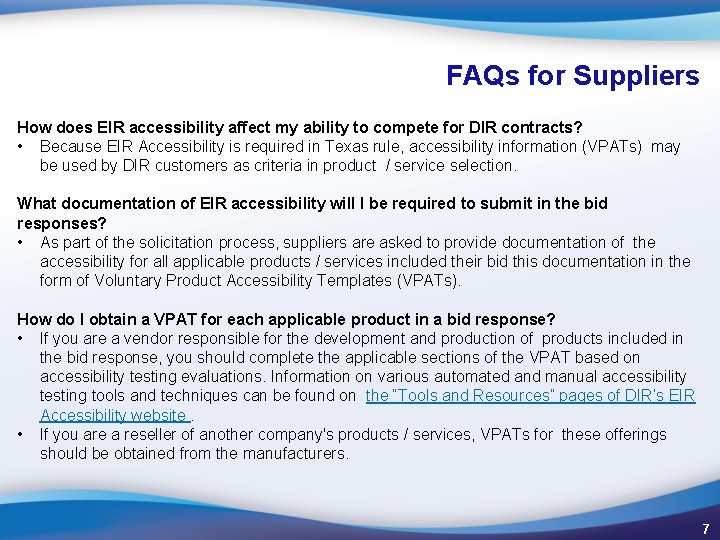 FAQs for Suppliers

How does EIR accessibility affect my ability to compete for DIR contracts?
• Because EIR Accessibility is required in Texas rule, accessibility information (VPATs) may be used by DIR customers as criteria in product / service selection.

What documentation of EIR accessibility will I be required to submit in the bid responses?
• As part of the solicitation process, suppliers are asked to provide documentation of the accessibility for all applicable products / services included their bid this documentation in the form of Voluntary Product Accessibility Templates (VPATs).

How do I obtain a VPAT for each applicable product in a bid response?
• If you are a vendor responsible for the development and production of products included in the bid response, you should complete the applicable sections of the VPAT based on accessibility testing evaluations. Information on various automated and manual accessibility testing tools and techniques can be found on the "Tools and Resources" pages of DIR's EIR Accessibility website .
• If you are a reseller of another company's products / services, VPATs for these offerings should be obtained from the manufacturers.

7